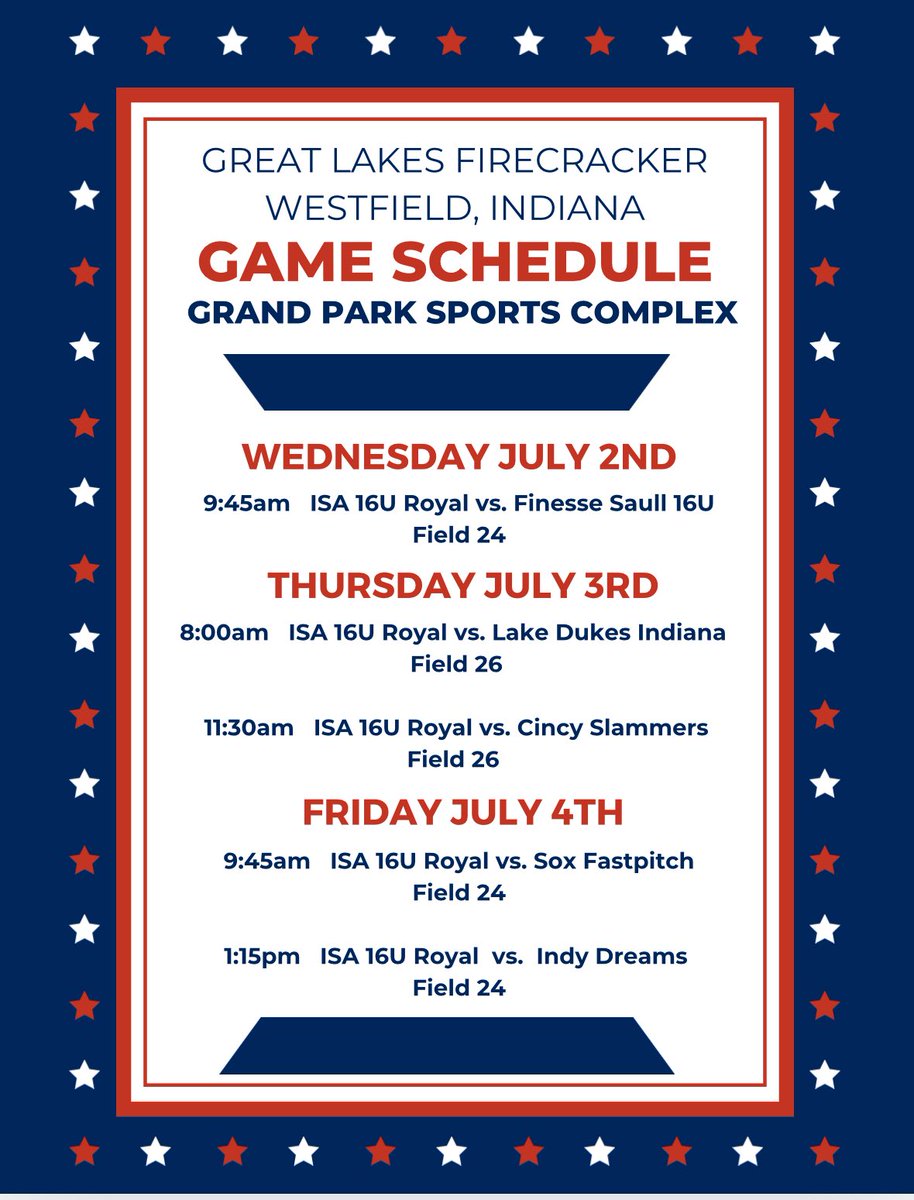 GREAT LAKES FIRECRACKER
WESTFIELD, INDIANA
GAME SCHEDULE
GRAND PARK SPORTS COMPLEX

WEDNESDAY JULY 2ND

9:45am ISA 16U Royal vs. Finesse Saull 16U
Field 24

THURSDAY JULY 3RD

8:00am ISA 16U Royal vs. Lake Dukes Indiana
Field 26

11:30am ISA 16U Royal vs. Cincy Slammers
Field 26

FRIDAY JULY 4TH

9:45am ISA 16U Royal vs. Sox Fastpitch
Field 24

1:15pm ISA 16U Royal vs. Indy Dreams
Field 24